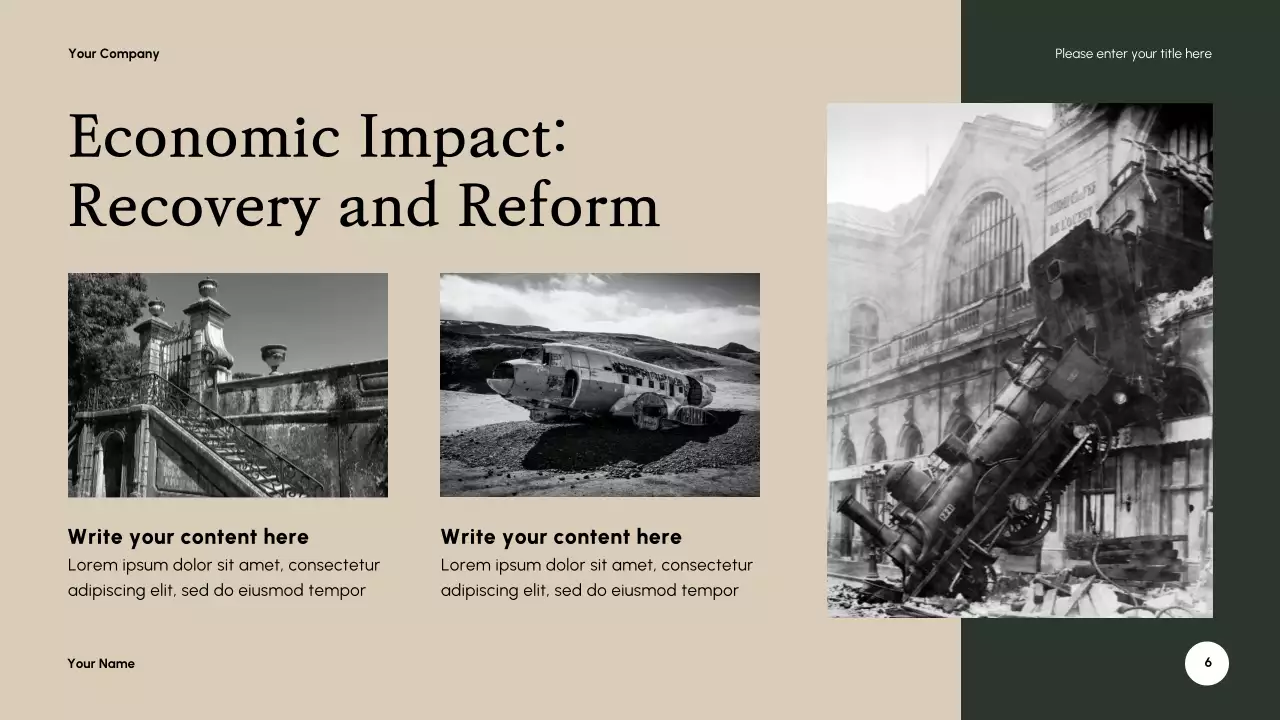 Your Company

Please enter your title here

Economic Impact: Recovery and Reform

Write your content here
Lorem ipsum dolor sit amet, consectetur adipiscing elit, sed do eiusmod tempor

Write your content here
Lorem ipsum dolor sit amet, consectetur adipiscing elit, sed do eiusmod tempor

Your Name

6